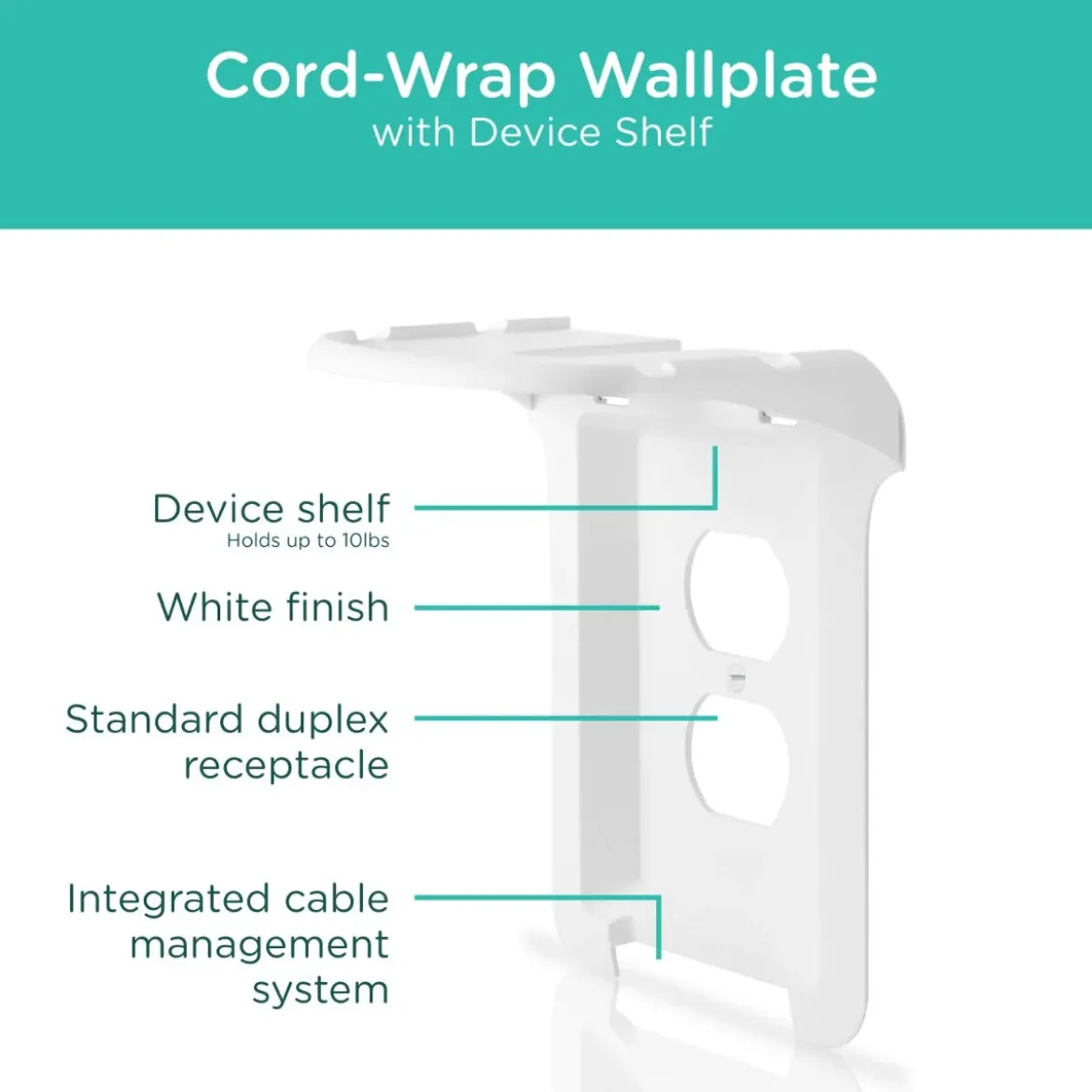 Cord-Wrap Wallplate
with Device Shelf

Device shelf
Holds up to 10lbs

White finish

Standard duplex receptacle

Integrated cable management system